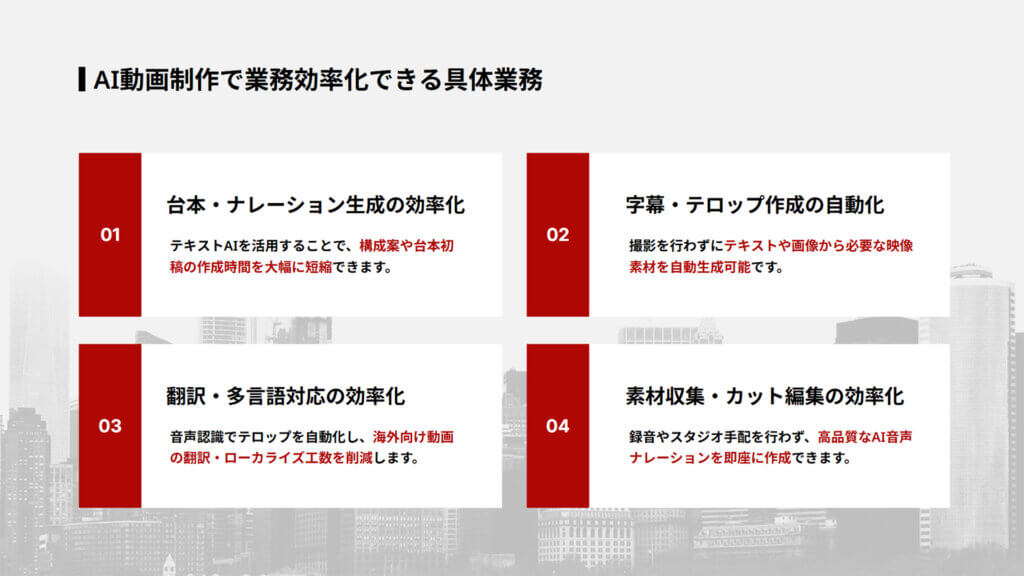 AI動画制作で業務効率化できる具体業務

01

台本・ナレーション生成の効率化

テキストAIを活用することで、構成案や台本初稿の作成時間を大幅に短縮できます。

02

字幕・テロップ作成の自動化

撮影を行わずにテキストや画像から必要な映像素材を自動生成可能です。

03

翻訳・多言語対応の効率化

音声認識でテロップを自動化し、海外向け動画の翻訳・ローカライズ工数を削減します。

04

素材収集・カット編集の効率化

録音やスタジオ手配を行わず、高品質なAI音声ナレーションを即座に作成できます。